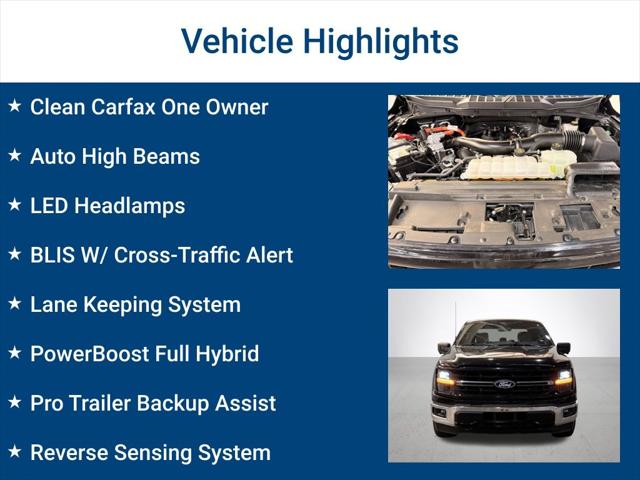 Vehicle Highlights

★ Clean Carfax One Owner

★ Auto High Beams

★ LED Headlamps

★ BLIS W/ Cross-Traffic Alert

★ Lane Keeping System

★ PowerBoost Full Hybrid

★ Pro Trailer Backup Assist

★ Reverse Sensing System

Ford